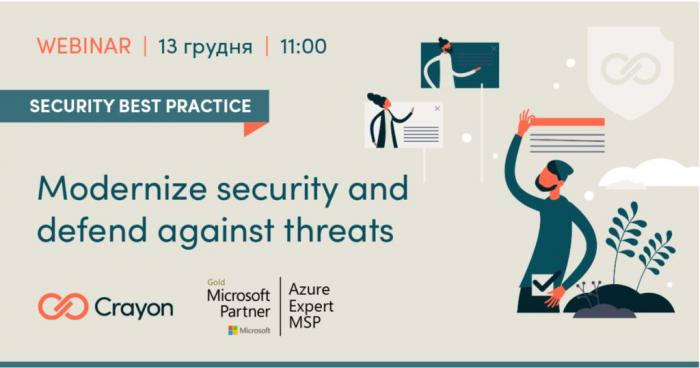 WEBINAR | 13 грудня | 11:00

SECURITY BEST PRACTICE

Modernize security and defend against threats

Crayon

Gold Microsoft Partner Microsoft

Azure Expert MSP